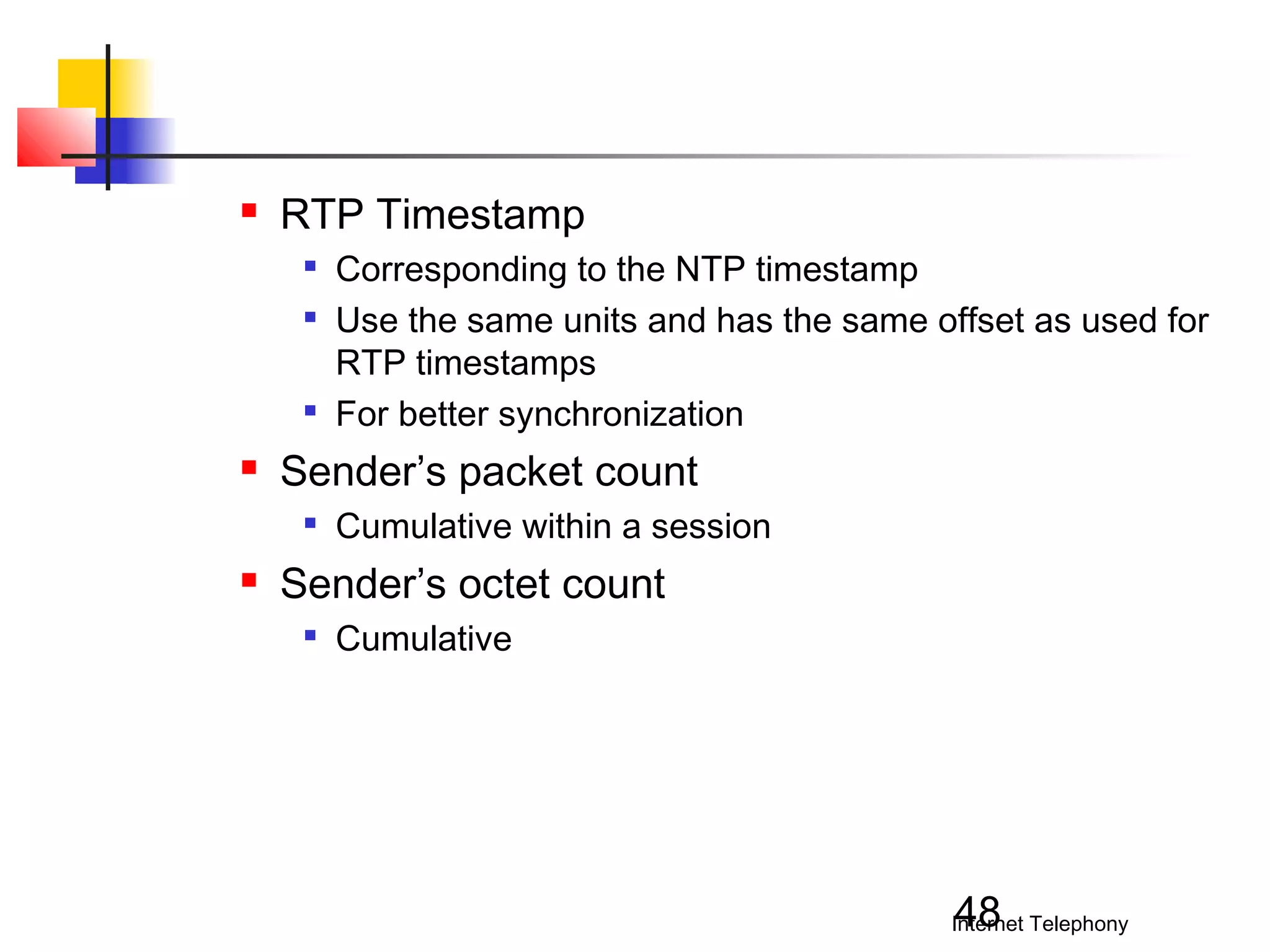 RTP Timestamp

Corresponding to the NTP timestamp

Use the same units and has the same offset as used for RTP timestamps

For better synchronization

Sender’s packet count

Cumulative within a session

Sender’s octet count

Cumulative

48

Internet Telephony